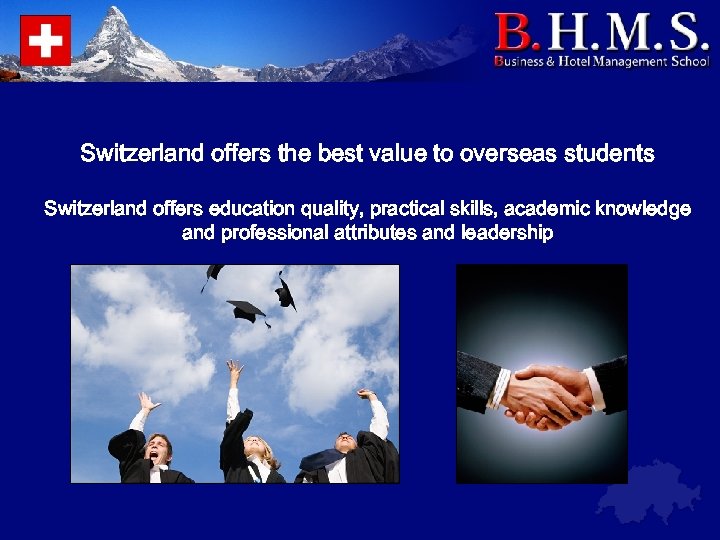 B.H.M.S.
Business & Hotel Management School

Switzerland offers the best value to overseas students

Switzerland offers education quality, practical skills, academic knowledge and professional attributes and leadership